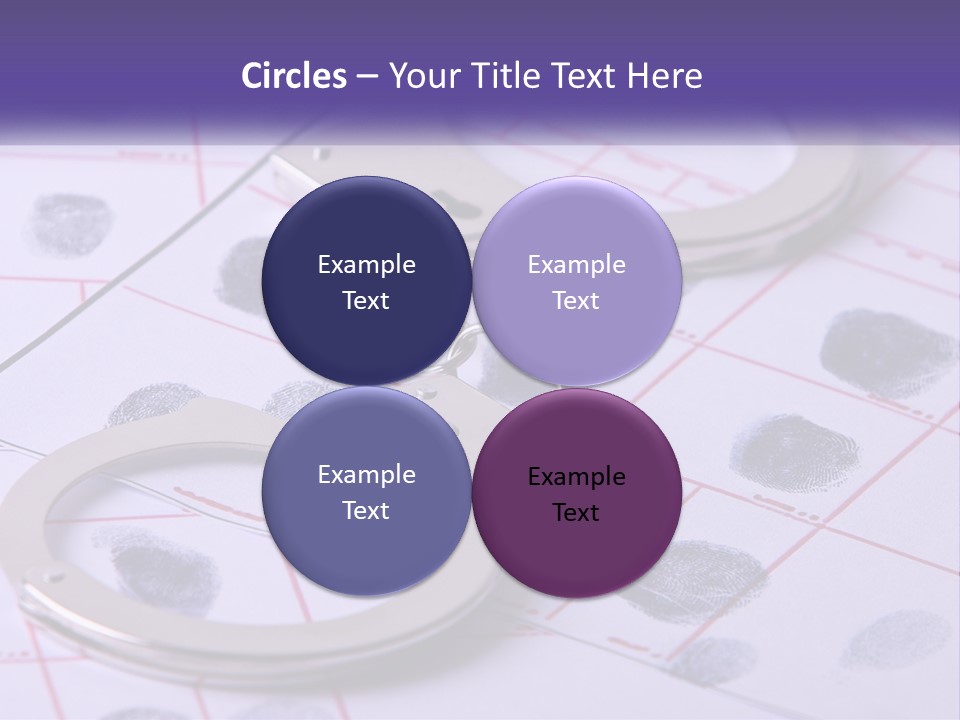 Circles – Your Title Text Here

Example Text

Example Text

Example Text

Example Text